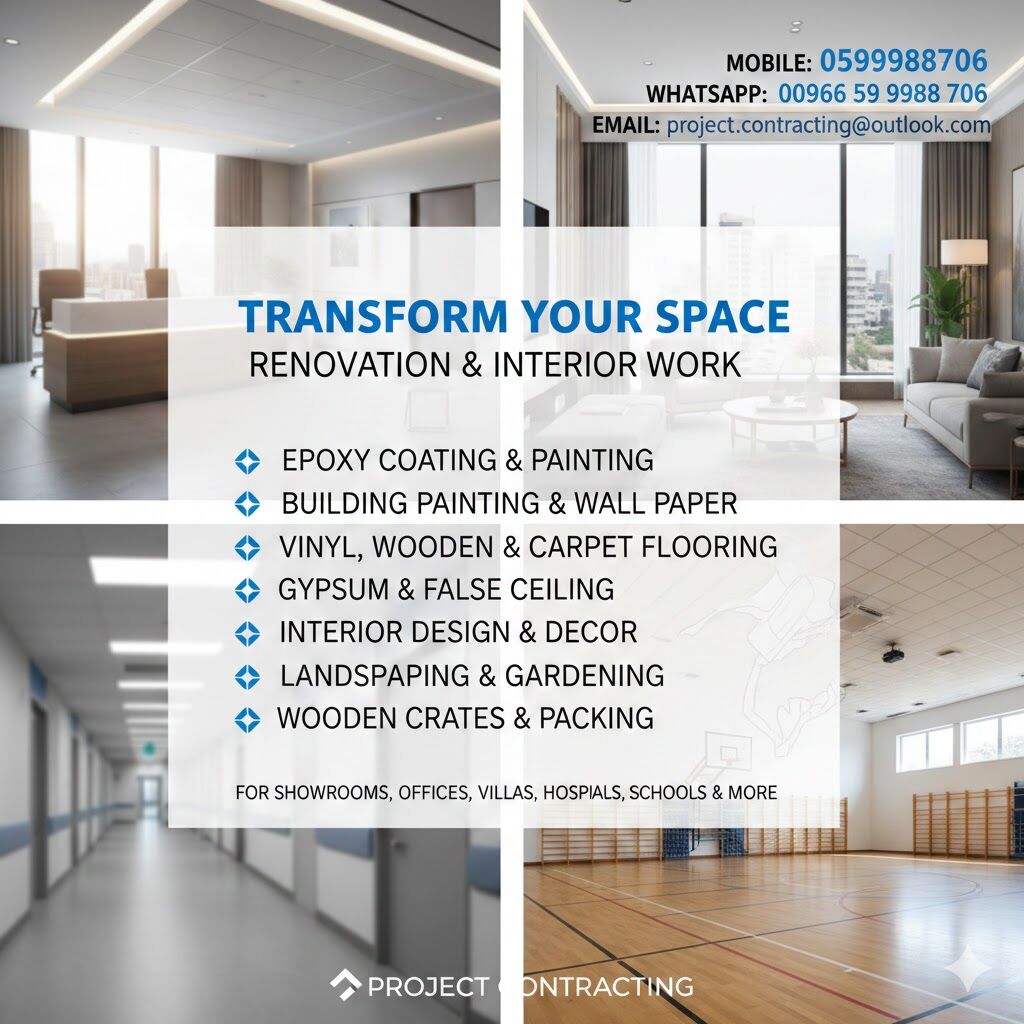 MOBILE: 0599988706
WHATSAPP: 00966 59 9988 706
EMAIL: project.contracting@outlook.com

TRANSFORM YOUR SPACE
RENOVATION & INTERIOR WORK

EPOXY COATING & PAINTING
BUILDING PAINTING & WALL PAPER
VINYL, WOODEN & CARPET FLOORING
GYPSUM & FALSE CEILING
INTERIOR DESIGN & DECOR
LANDSPAPING & GARDENING
WOODEN CRATES & PACKING

FOR SHOWROOMS, OFFICES, VILLAS, HOSPIALS, SCHOOLS & MORE

PROJECT CONTRACTING